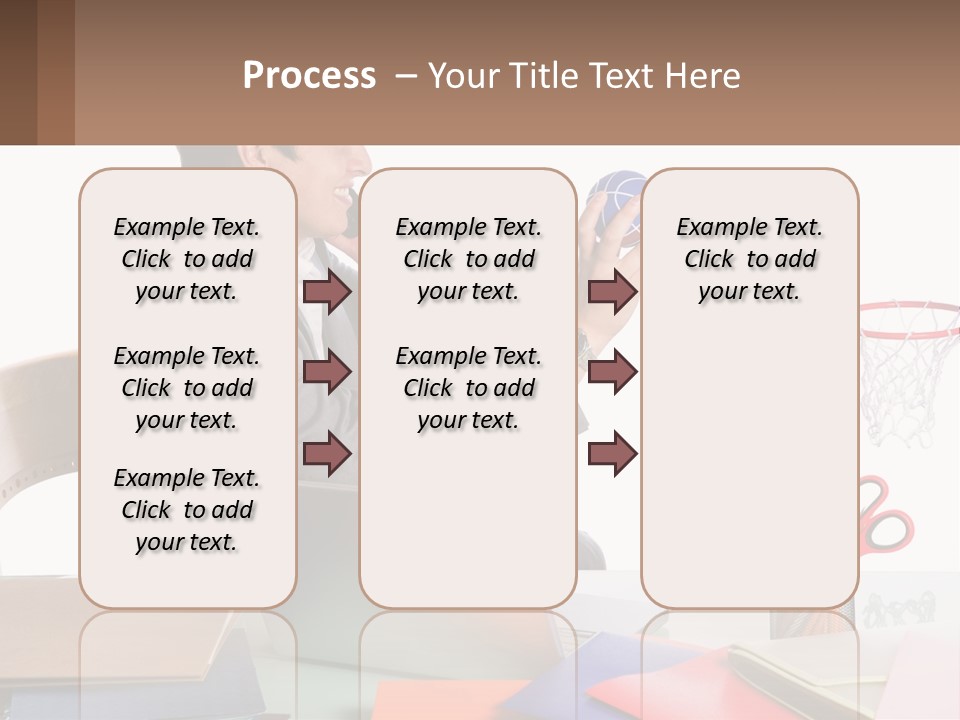 Process – Your Title Text Here

Example Text. Click to add your text.

Example Text. Click to add your text.

Example Text. Click to add your text.

Example Text. Click to add your text.

Example Text. Click to add your text.

Example Text. Click to add your text.